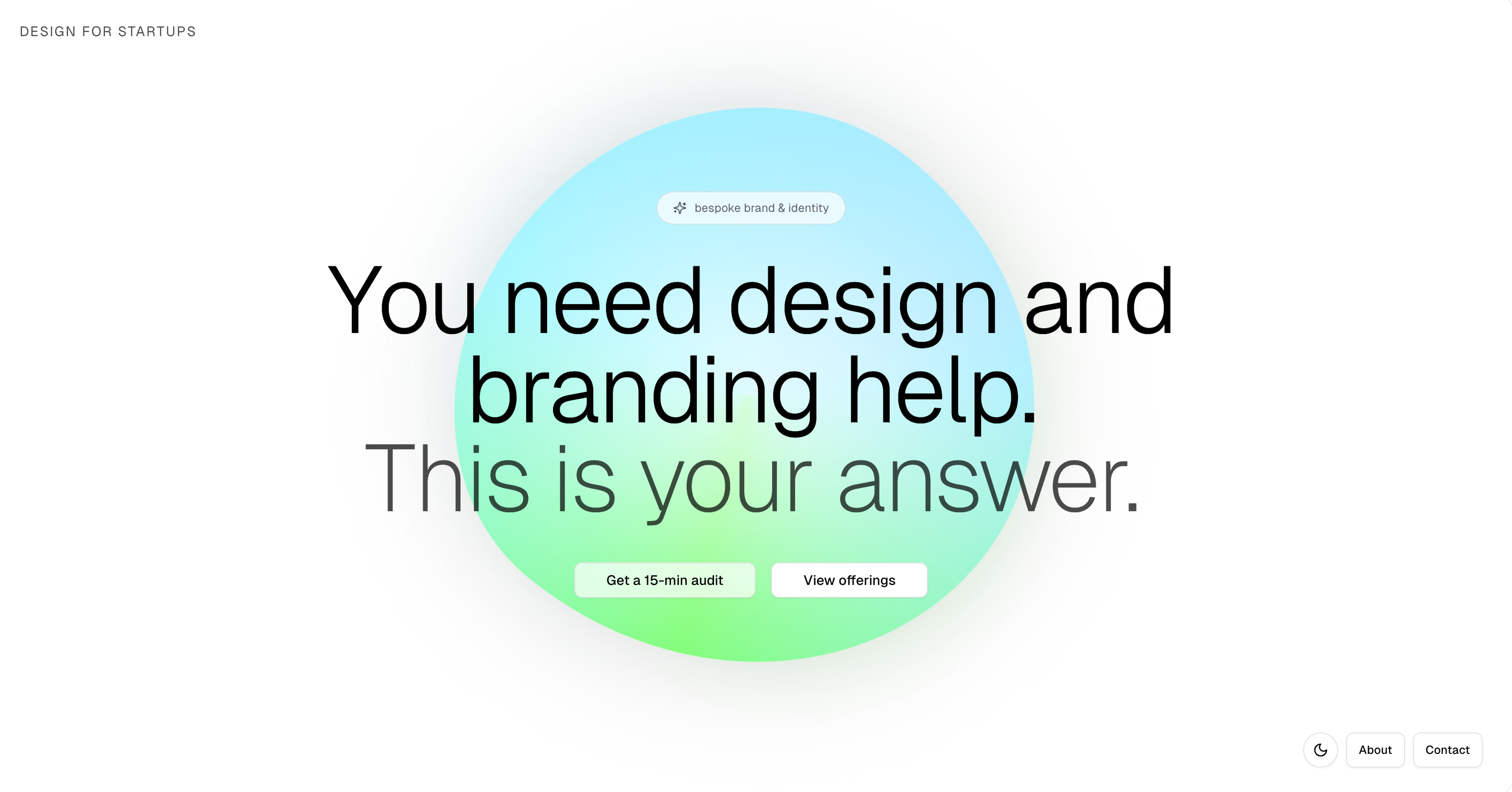 DESIGN FOR STARTUPS

bespoke brand & identity

You need design and branding help.
This is your answer.

Get a 15-min audit

View offerings

About

Contact